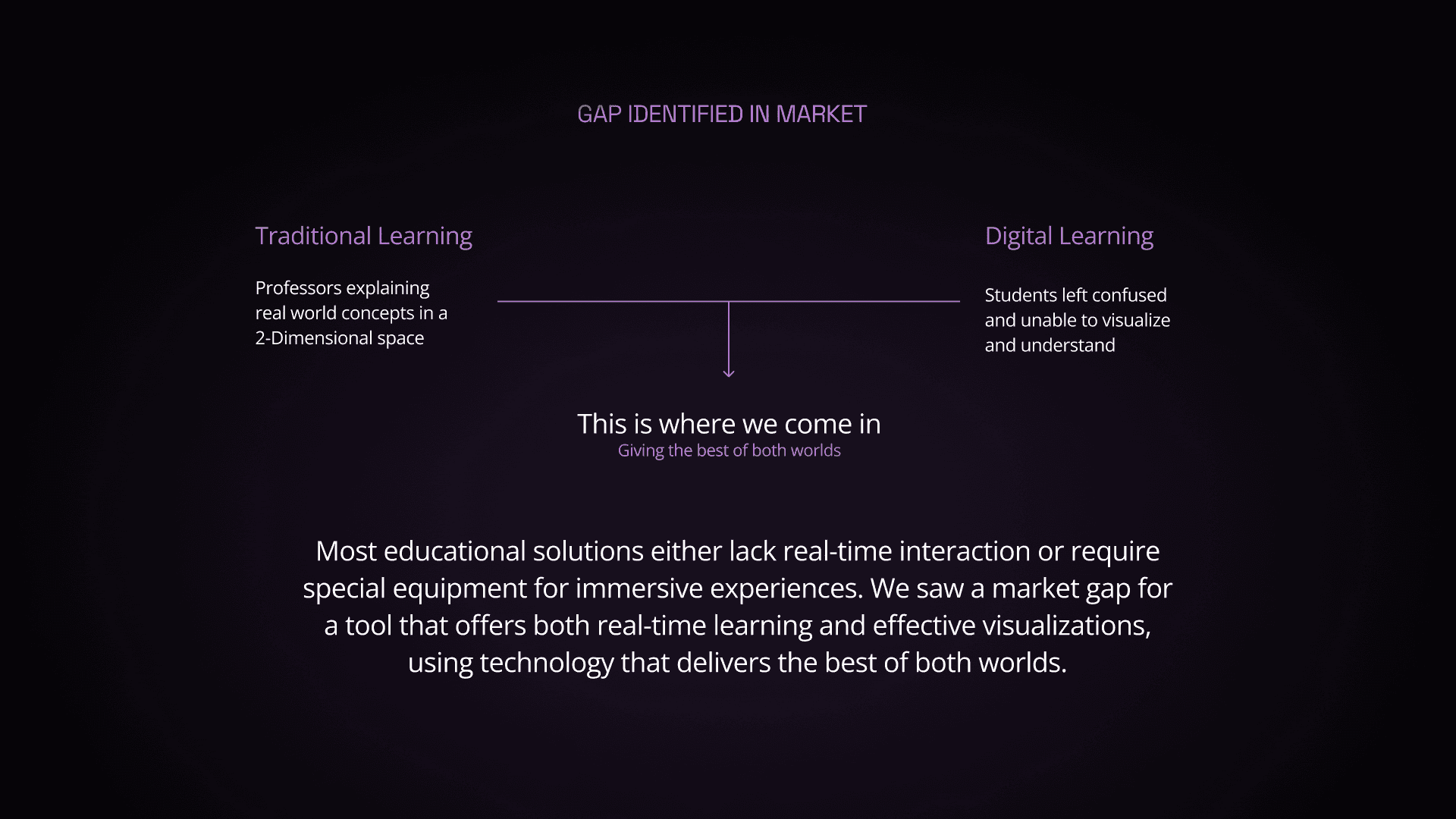 GAP IDENTIFIED IN MARKET

Traditional Learning

Professors explaining real world concepts in a 2-Dimensional space

Digital Learning

Students left confused and unable to visualize and understand

This is where we come in
Giving the best of both worlds

Most educational solutions either lack real-time interaction or require special equipment for immersive experiences. We saw a market gap for a tool that offers both real-time learning and effective visualizations, using technology that delivers the best of both worlds.